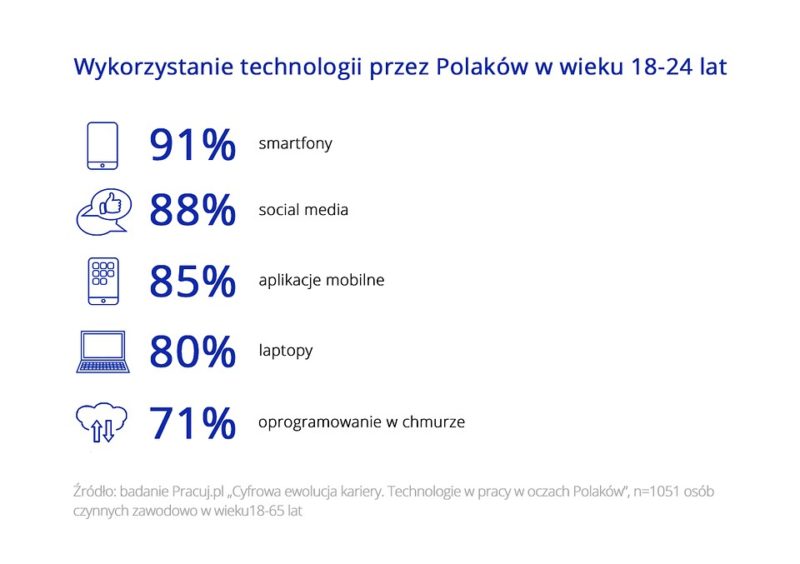 Wykorzystanie technologii przez Polaków w wieku 18-24 lat

91% smartfony

88% social media

85% aplikacje mobilne

80% laptopy

71% oprogramowanie w chmurze

Źródło: badanie Pracuj.pl „Cyfrowa ewolucja kariery. Technologie w pracy w oczach Polaków", n=1051 osób czynnych zawodowo w wieku18-65 lat